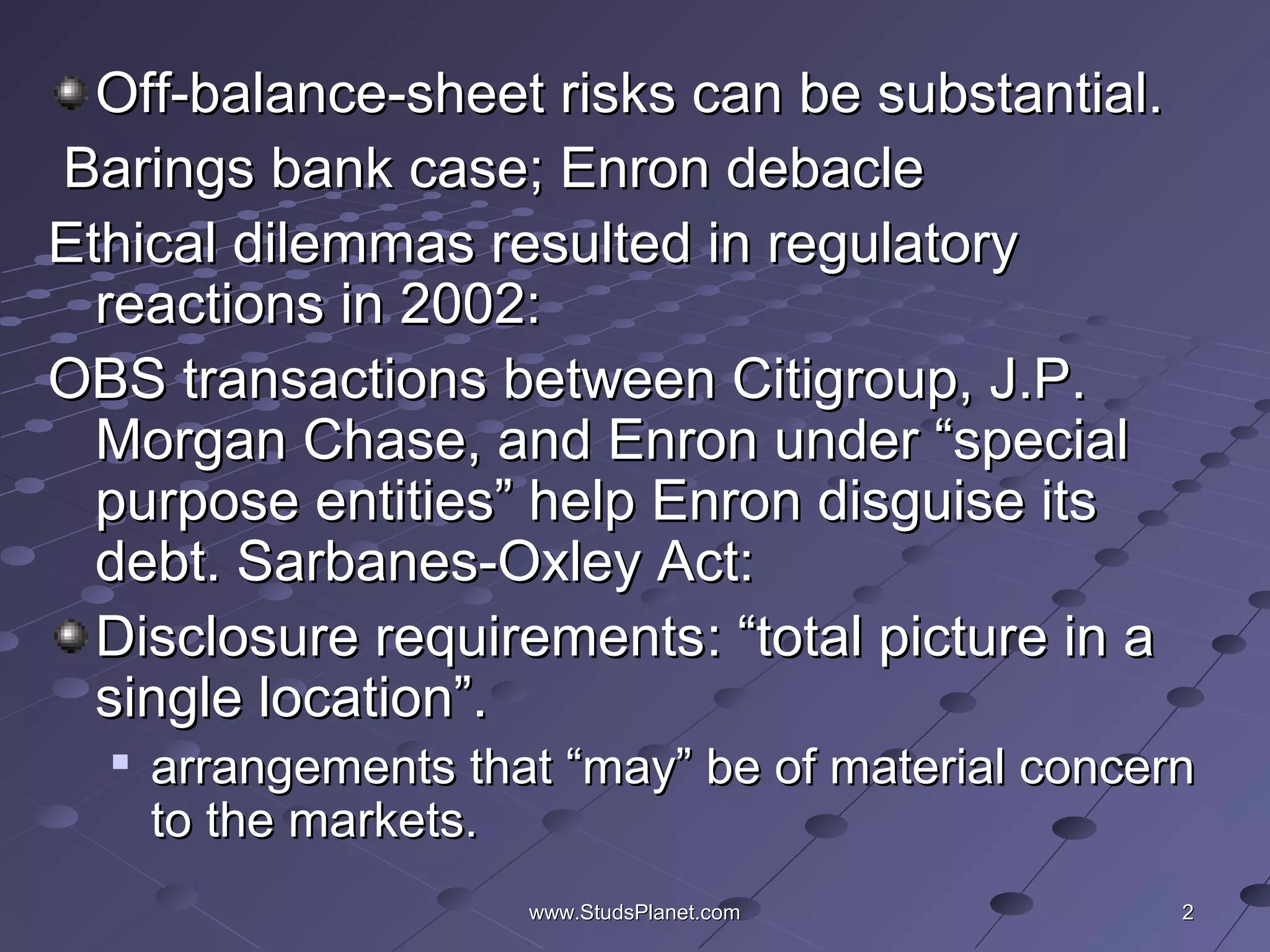 Off-balance-sheet risks can be substantial.

Barings bank case; Enron debacle

Ethical dilemmas resulted in regulatory reactions in 2002:

OBS transactions between Citigroup, J.P. Morgan Chase, and Enron under “special purpose entities” help Enron disguise its debt. Sarbanes-Oxley Act:

Disclosure requirements: “total picture in a single location”.

arrangements that “may” be of material concern to the markets.

www.StudsPlanet.com

2